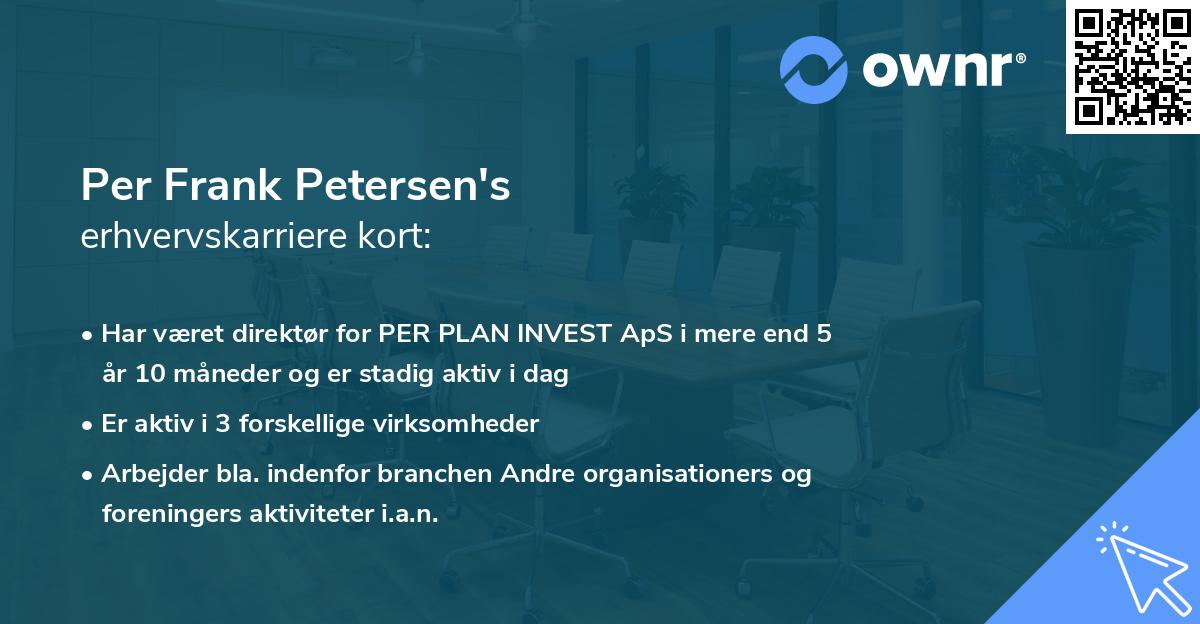 ownr®

Per Frank Petersen's
erhvervskarriere kort:

• Har været direktør for PER PLAN INVEST ApS i mere end 5 år 10 måneder og er stadig aktiv i dag
• Er aktiv i 3 forskellige virksomheder
• Arbejder bla. indenfor branchen Andre organisationers og foreningers aktiviteter i.a.n.